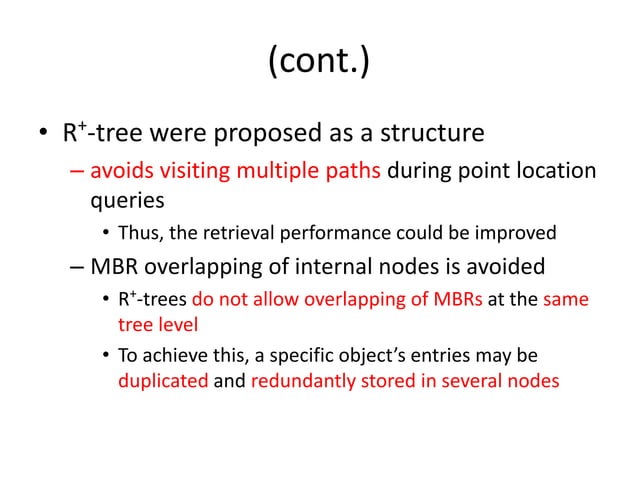 (cont.)

• $R^+$-tree were proposed as a structure
– avoids visiting multiple paths during point location queries
• Thus, the retrieval performance could be improved
– MBR overlapping of internal nodes is avoided
• $R^+$-trees do not allow overlapping of MBRs at the same tree level
• To achieve this, a specific object's entries may be duplicated and redundantly stored in several nodes